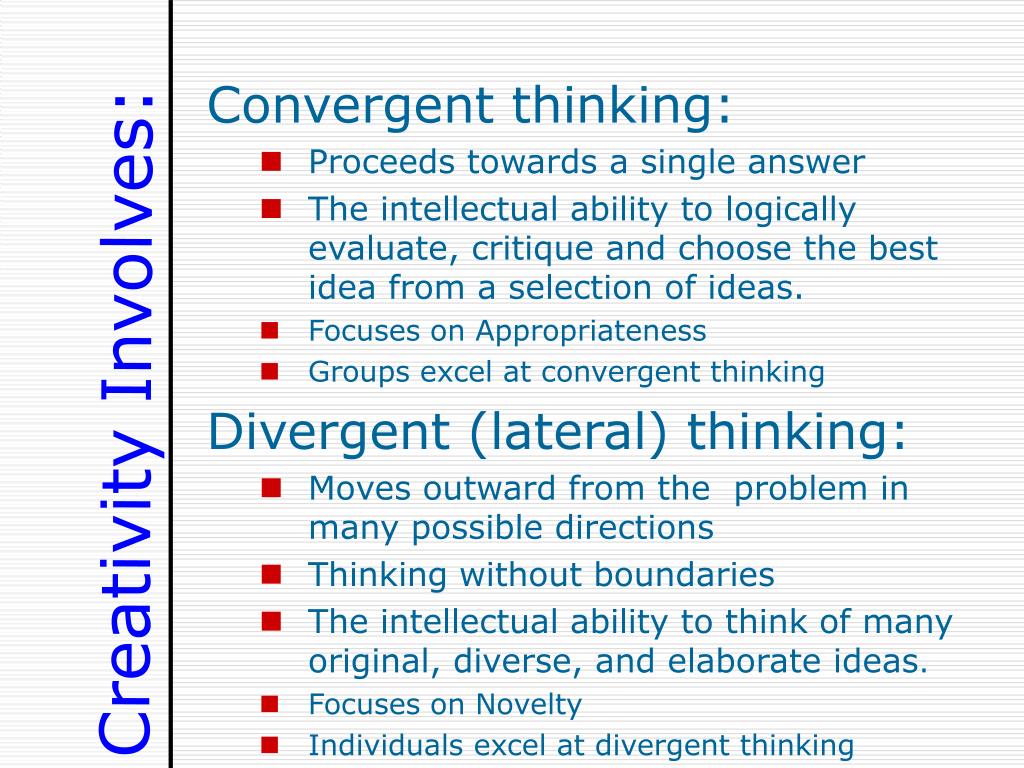 Creativity Involves:

Convergent thinking:
- Proceeds towards a single answer
- The intellectual ability to logically evaluate, critique and choose the best idea from a selection of ideas.
- Focuses on Appropriateness
- Groups excel at convergent thinking

Divergent (lateral) thinking:
- Moves outward from the problem in many possible directions
- Thinking without boundaries
- The intellectual ability to think of many original, diverse, and elaborate ideas.
- Focuses on Novelty
- Individuals excel at divergent thinking